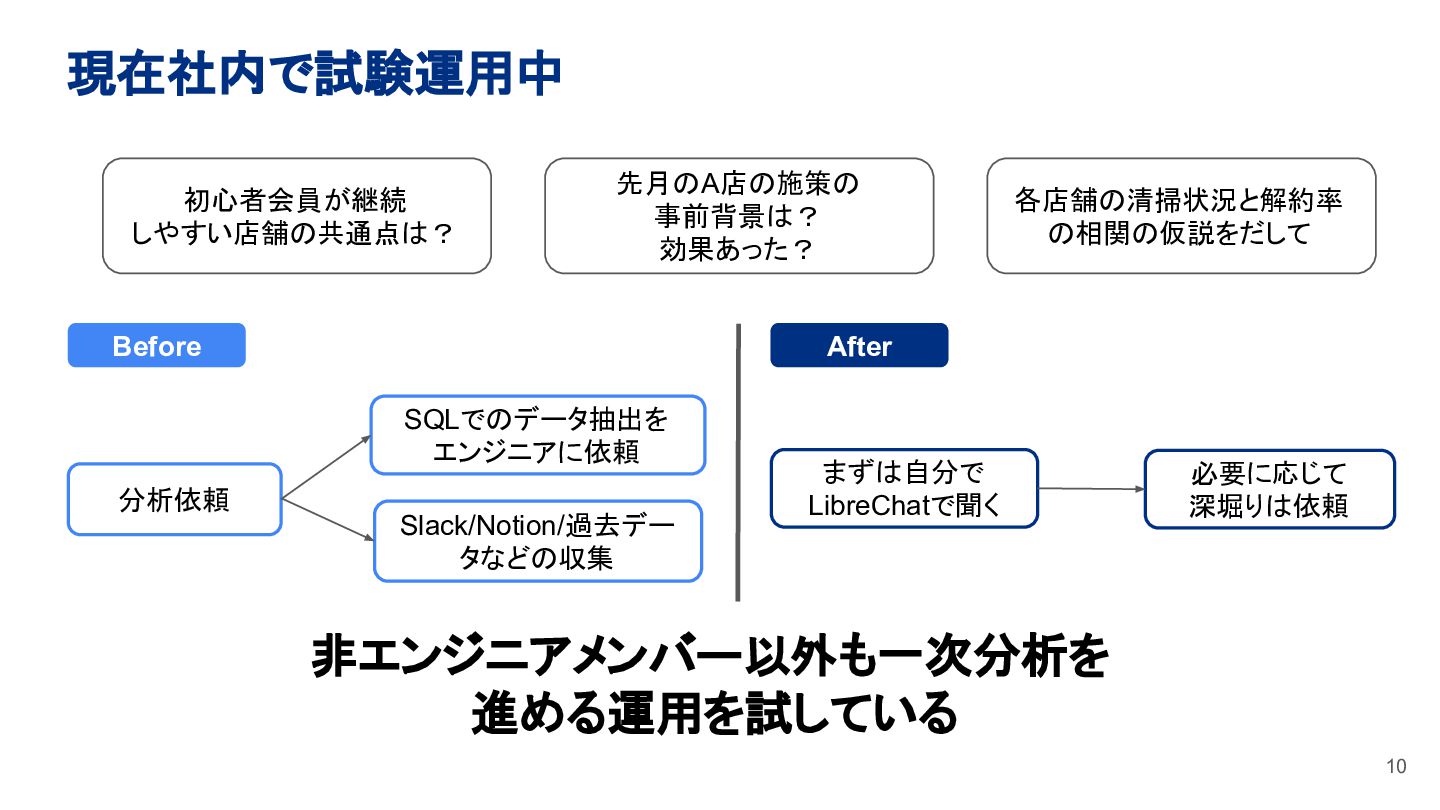 現在社内で試験運用中

初心者会員が継続しやすい店舗の共通点は？

先月のA店の施策の事前背景は？効果あった？

各店舗の清掃状況と解約率の相関の仮説をだして

Before

分析依頼

SQLでのデータ抽出をエンジニアに依頼

Slack/Notion/過去データなどの収集

After

まずは自分でLibreChatで聞く

必要に応じて深堀りは依頼

非エンジニアメンバー以外も一次分析を進める運用を試している

10